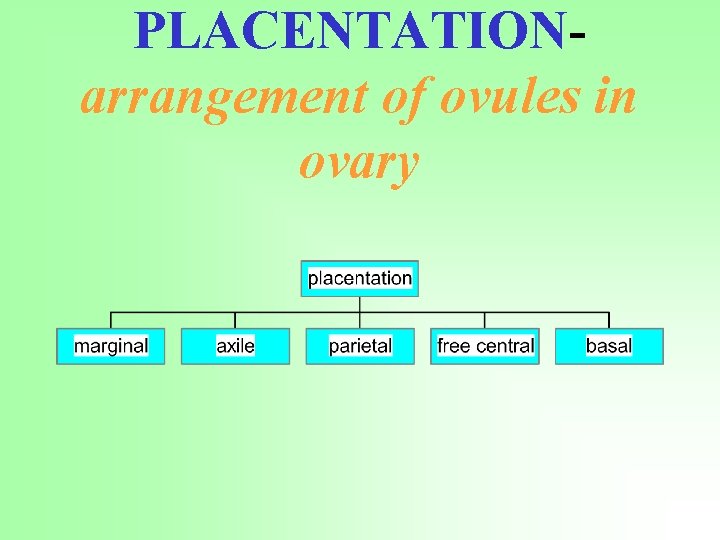 PLACENTATION-
arrangement of ovules in ovary

placentation

marginal
axile
parietal
free central
basal